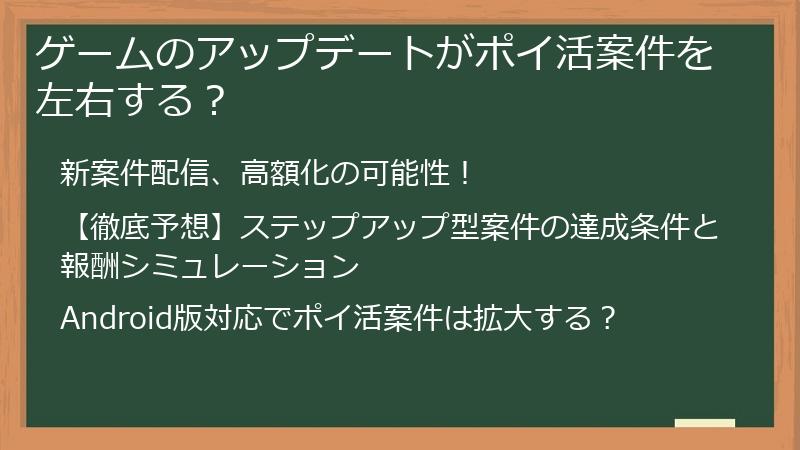 ゲームのアップデートがポイ活案件を左右する？

新案件配信、高額化の可能性！

【徹底予想】ステップアップ型案件の達成条件と報酬シミュレーション

Android版対応でポイ活案件は拡大する？